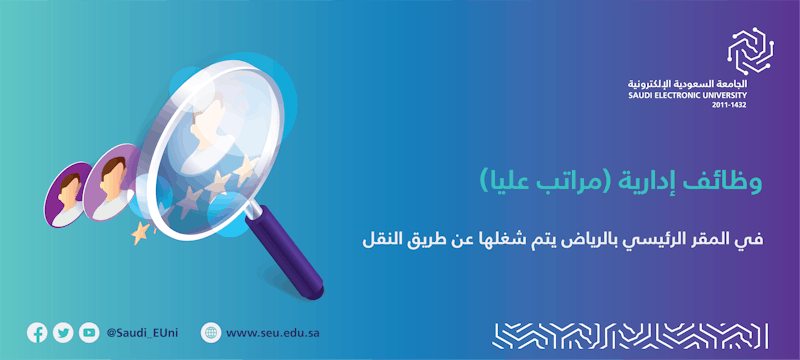 الجامعة السعودية الإلكترونية
SAUDI ELECTRONIC UNIVERSITY
2011-1432

وظائف إدارية (مراتب عليا)

في المقر الرئيسي بالرياض يتم شغلها عن طريق النقل

@Saudi_EUni

www.seu.edu.sa